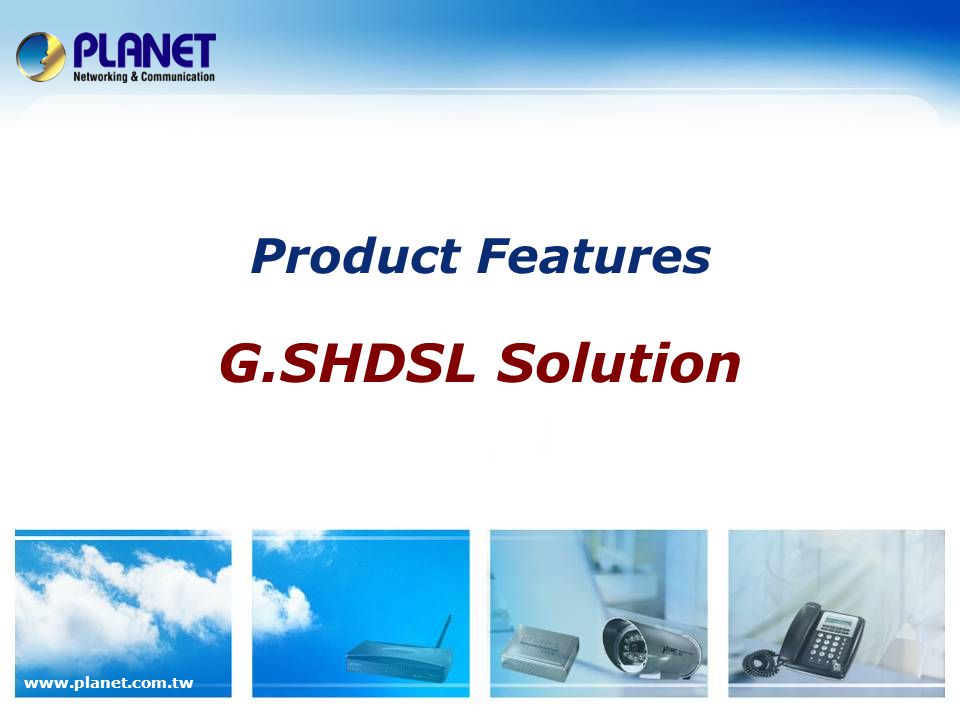 PLANET
Networking & Communication

Product Features

G.SHDSL Solution

www.planet.com.tw